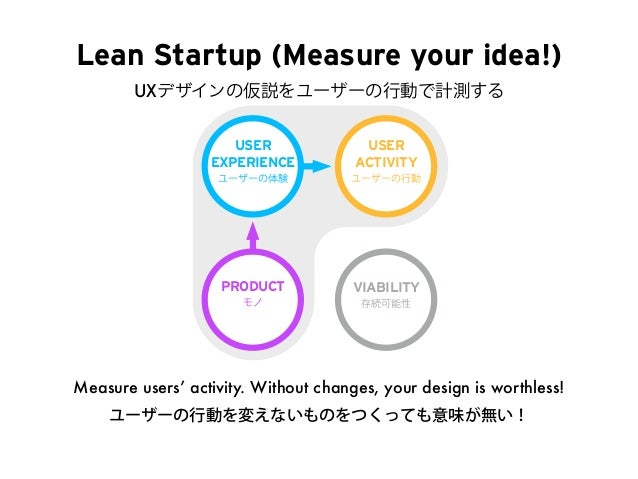 Lean Startup (Measure your idea!)
UXデザインの仮説をユーザーの行動で計測する

USER
EXPERIENCE
ユーザーの体験

USER
ACTIVITY
ユーザーの行動

PRODUCT
モノ

VIABILITY
存続可能性

Measure users' activity. Without changes, your design is worthless!
ユーザーの行動を変えないものをつくっても意味が無い！